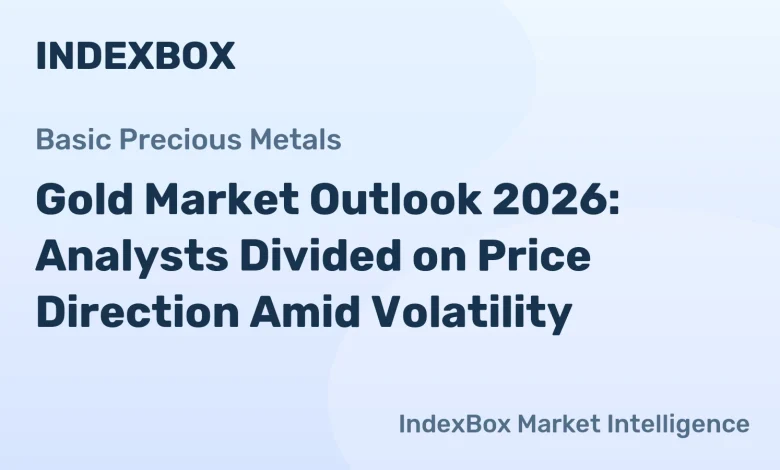 INDEXBOX

Basic Precious Metals

Gold Market Outlook 2026: Analysts Divided on Price Direction Amid Volatility

IndexBox Market Intelligence